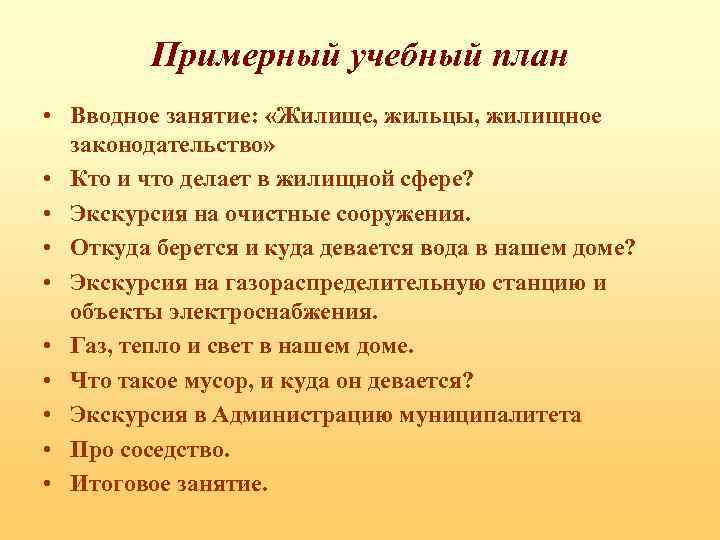 Примерный учебный план

• Вводное занятие: «Жилище, жильцы, жилищное законодательство»
• Кто и что делает в жилищной сфере?
• Экскурсия на очистные сооружения.
• Откуда берется и куда девается вода в нашем доме?
• Экскурсия на газораспределительную станцию и объекты электроснабжения.
• Газ, тепло и свет в нашем доме.
• Что такое мусор, и куда он девается?
• Экскурсия в Администрацию муниципалитета
• Про соседство.
• Итоговое занятие.